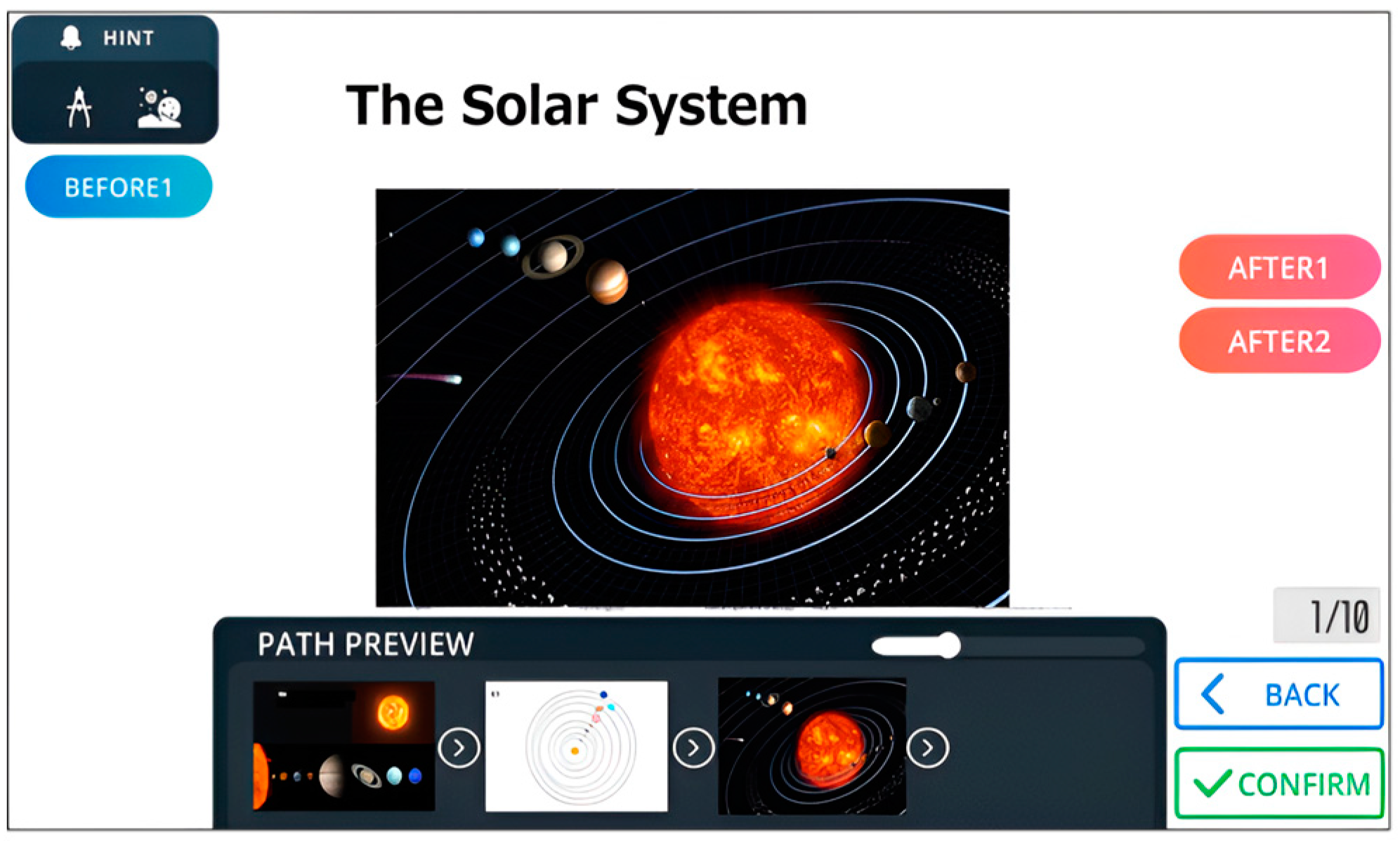 HINT

BEFORE1

The Solar System

AFTER1

AFTER2

1/10

PATH PREVIEW

BACK

CONFIRM